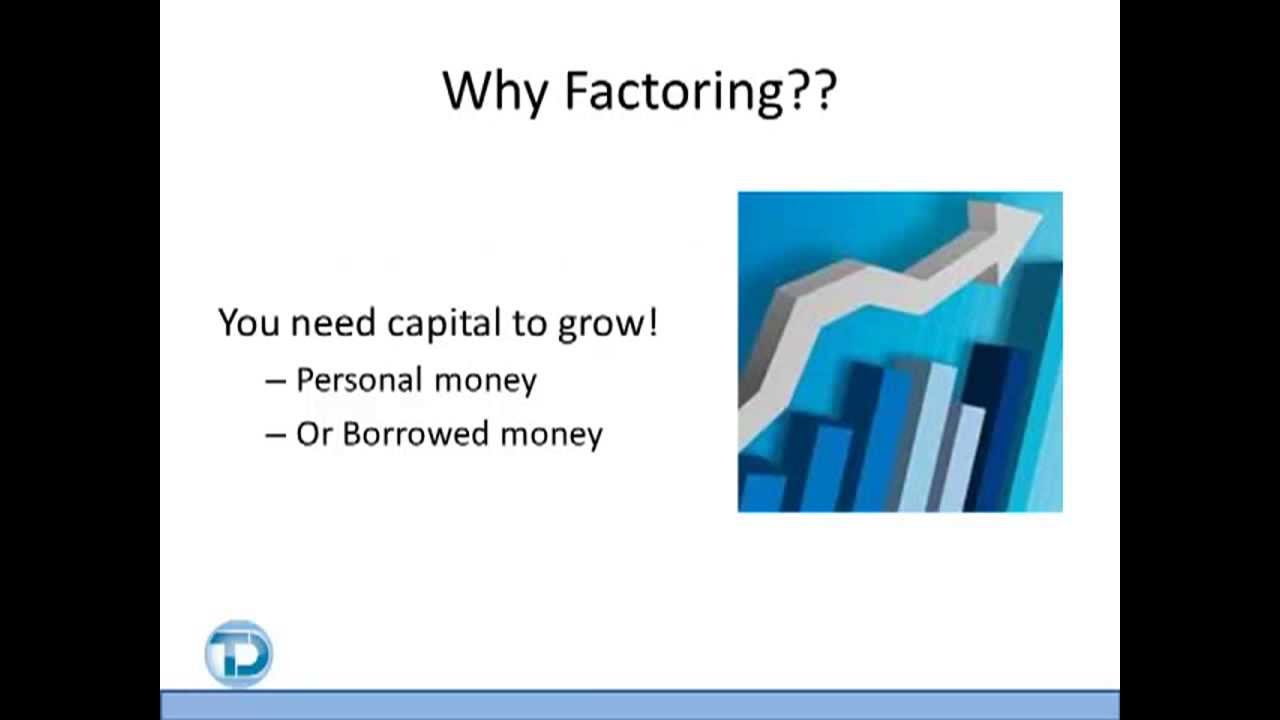 Why Factoring??

You need capital to grow!
– Personal money
– Or Borrowed money

TD